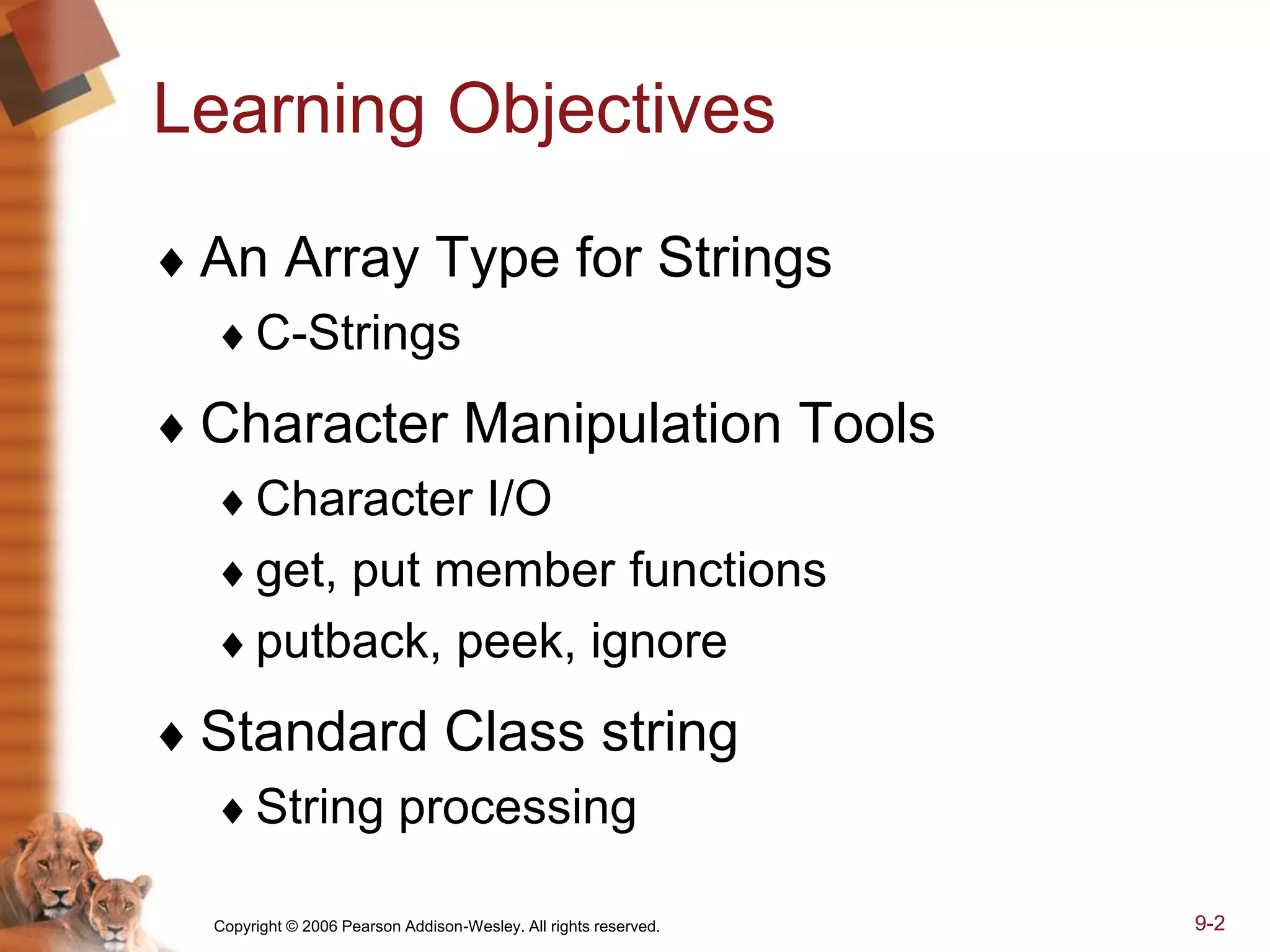 Learning Objectives

♦ An Array Type for Strings
♦ C-Strings

♦ Character Manipulation Tools
♦ Character I/O
♦ get, put member functions
♦ putback, peek, ignore

♦ Standard Class string
♦ String processing

Copyright © 2006 Pearson Addison-Wesley. All rights reserved.

9-2